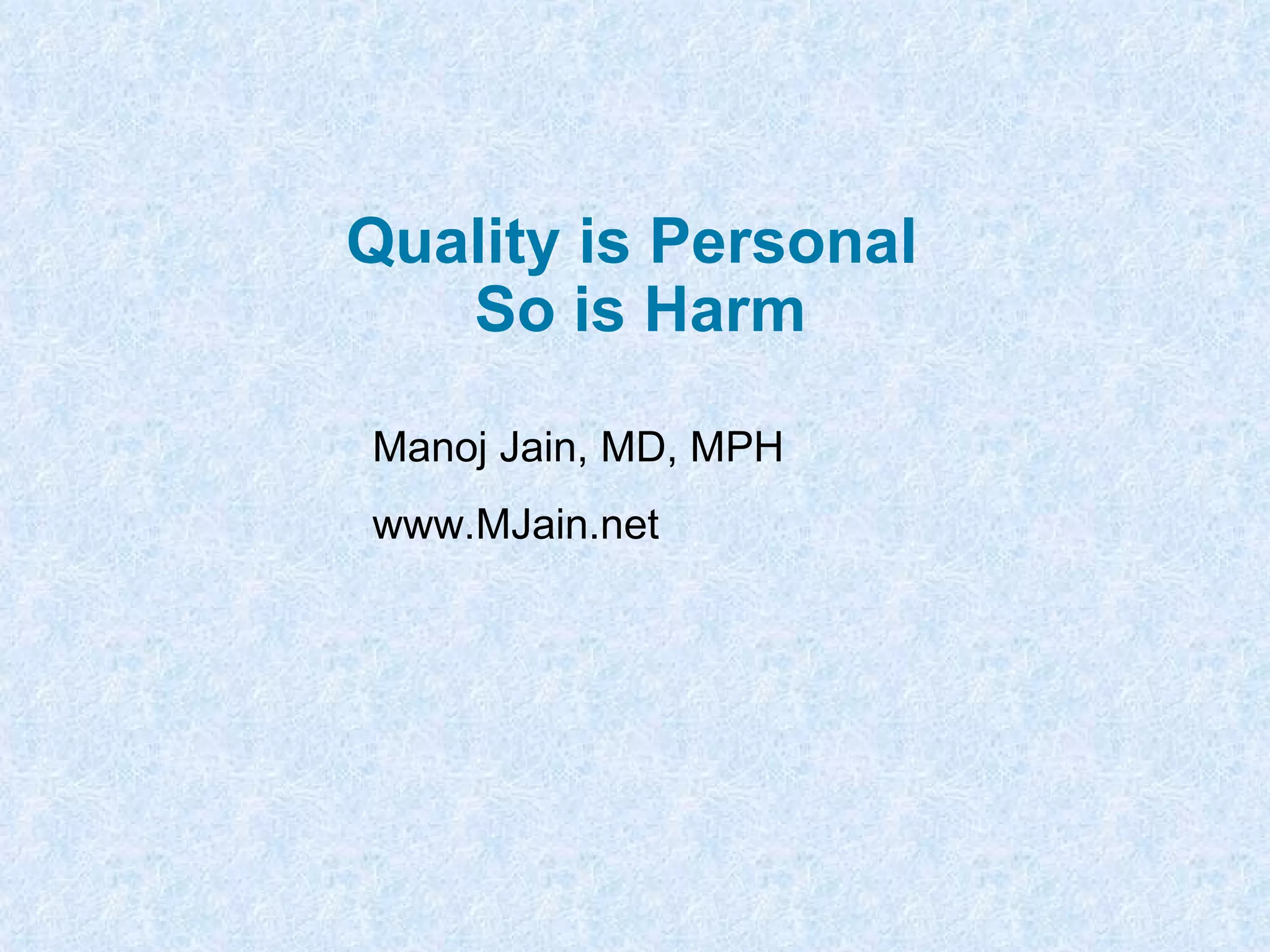 Quality is Personal
So is Harm

Manoj Jain, MD, MPH

www.MJain.net